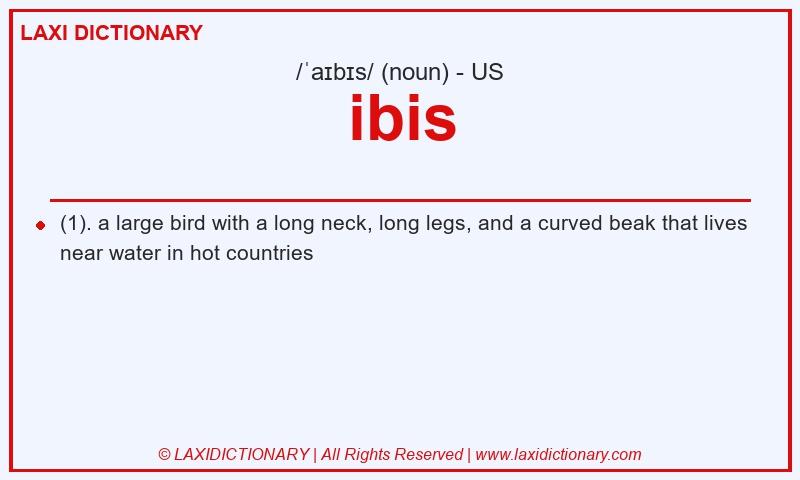 LAXI DICTIONARY

/ˈaɪbɪs/ (noun) - US

ibis

(1). a large bird with a long neck, long legs, and a curved beak that lives near water in hot countries

© LAXIDICTIONARY | All Rights Reserved | www.laxidictionary.com